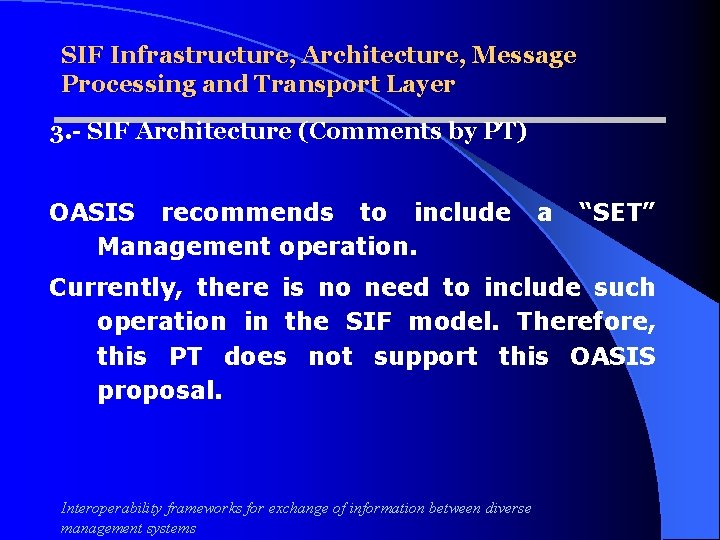 SIF Infrastructure, Architecture, Message Processing and Transport Layer

3.- SIF Architecture (Comments by PT)

OASIS recommends to include a “SET” Management operation.

Currently, there is no need to include such operation in the SIF model. Therefore, this PT does not support this OASIS proposal.

Interoperability frameworks for exchange of information between diverse management systems